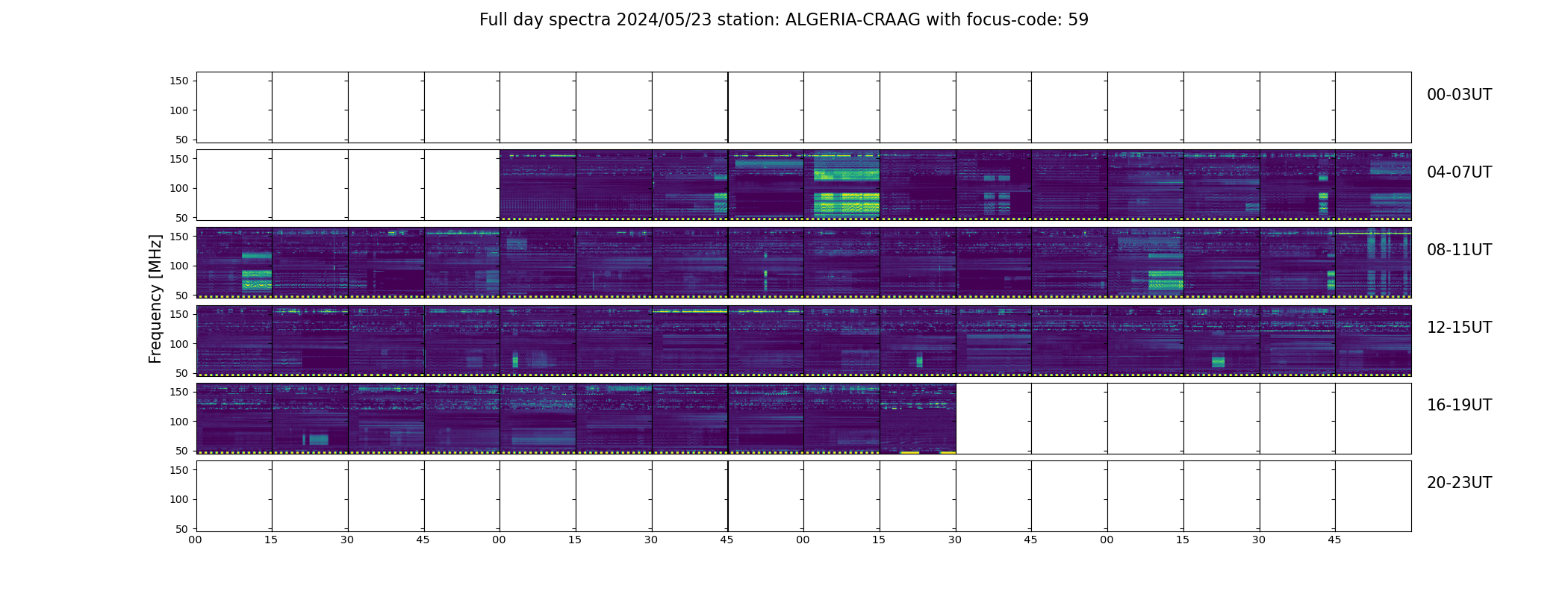 Full day spectra 2024/05/23 station: ALGERIA-CRAAG with focus-code: 59

Frequency [MHz]

150
100
50
00-03UT

150
100
50
04-07UT

150
100
50
08-11UT

150
100
50
12-15UT

150
100
50
16-19UT

150
100
50
20-23UT

00 15 30 45 00 15 30 45 00 15 30 45 00 15 30 45